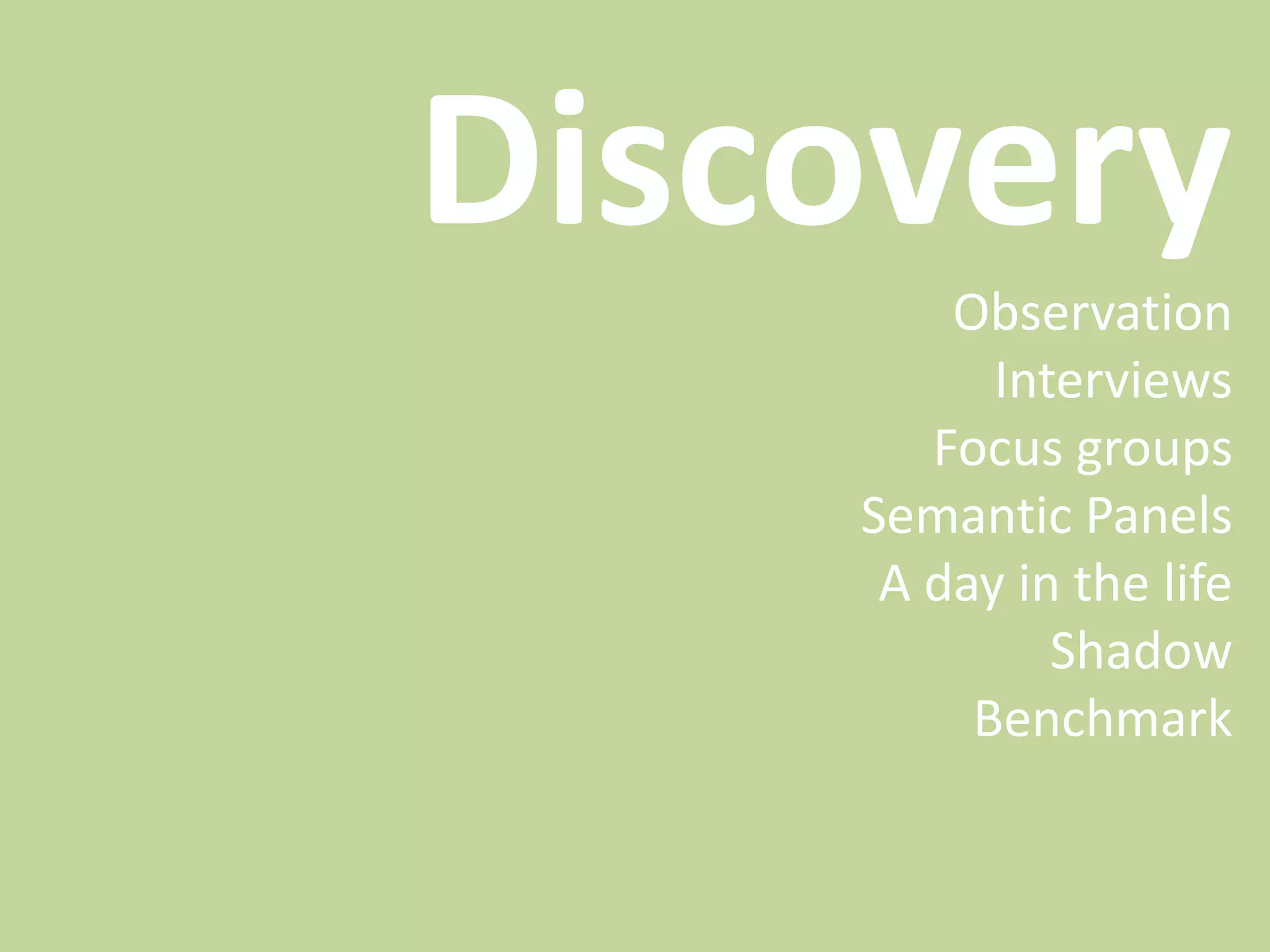 Discovery

Observation
Interviews
Focus groups
Semantic Panels
A day in the life
Shadow
Benchmark